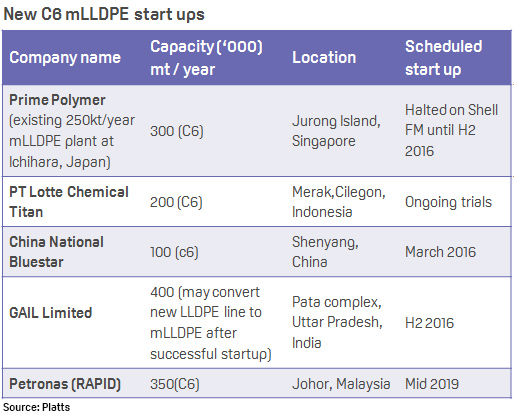 New C6 mLLDPE start ups

| Company name | Capacity ('000) mt / year | Location | Scheduled start up |
|---|---|---|---|
| Prime Polymer (existing 250kt/year mLLDPE plant at Ichihara, Japan) | 300 (C6) | Jurong Island, Singapore | Halted on Shell FM until H2 2016 |
| PT Lotte Chemical Titan | 200 (C6) | Merak,Cilegon, Indonesia | Ongoing trials |
| China National Bluestar | 100 (c6) | Shenyang, China | March 2016 |
| GAIL Limited | 400 (may convert new LLDPE line to mLLDPE after successful startup) | Pata complex, Uttar Pradesh, India | H2 2016 |
| Petronas (RAPID) | 350(C6) | Johor, Malaysia | Mid 2019 |

Source: Platts